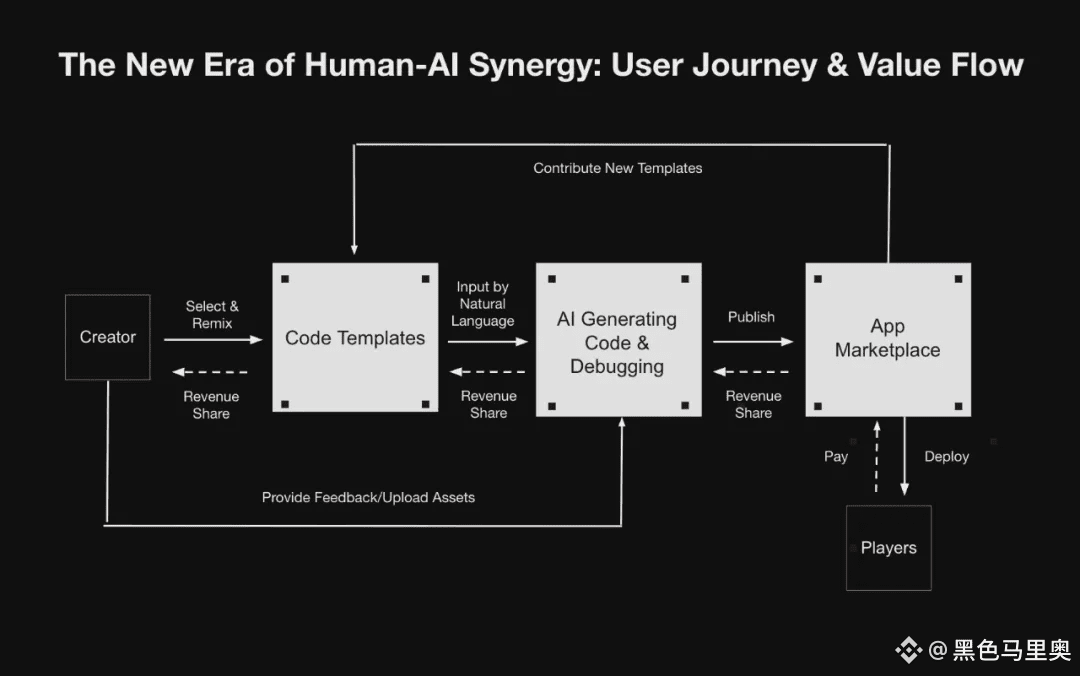 The New Era of Human-AI Synergy: User Journey & Value Flow

Contribute New Templates

Creator

Select & Remix

Revenue Share

Code Templates

Input by Natural Language

Revenue Share

AI Generating Code & Debugging

Publish

Revenue Share

App Marketplace

Pay

Deploy

Provide Feedback/Upload Assets

Players

@黑色马里奥